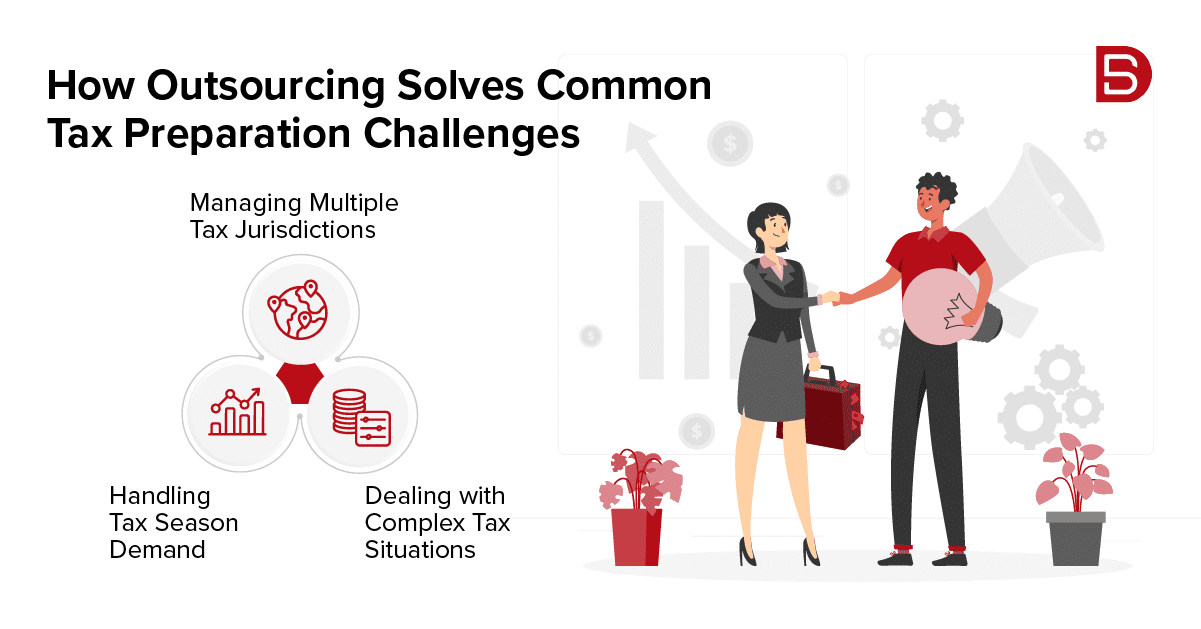 How Outsourcing Solves Common Tax Preparation Challenges

Managing Multiple Tax Jurisdictions

Handling Tax Season Demand

Dealing with Complex Tax Situations